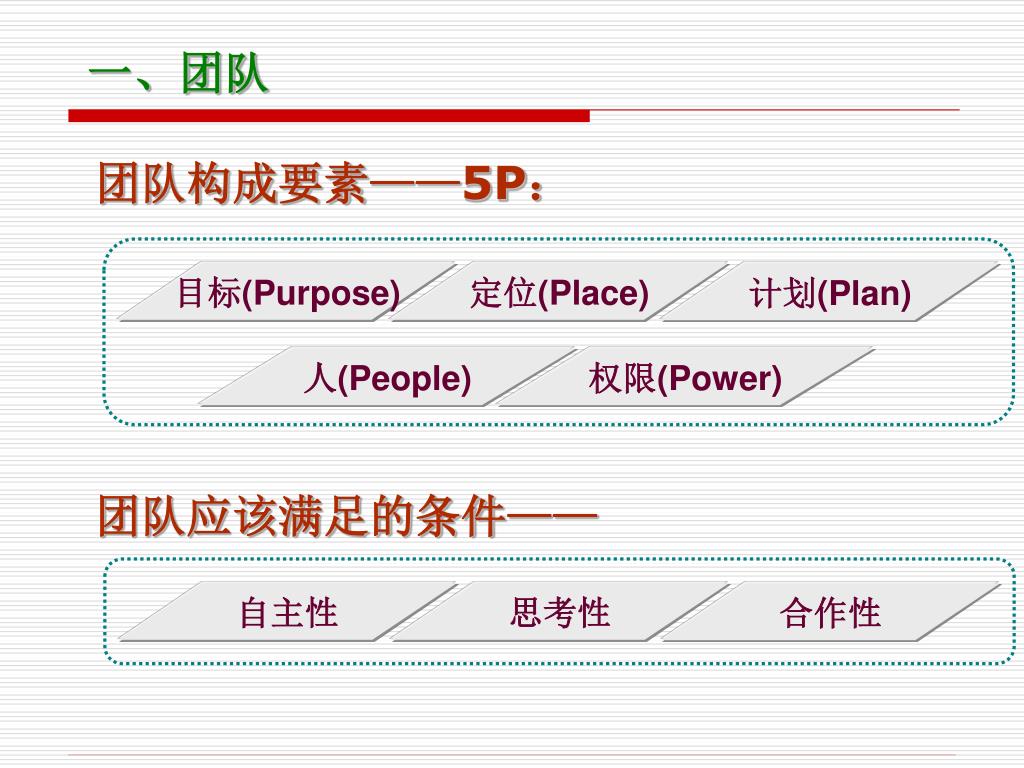 一、团队

团队构成要素——5P：

目标(Purpose)

定位(Place)

计划(Plan)

人(People)

权限(Power)

团队应该满足的条件——

自主性

思考性

合作性